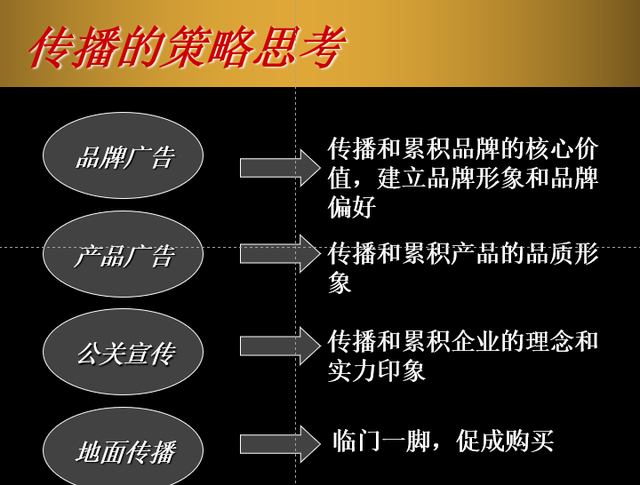 传播的策略思考

品牌广告

传播和累积品牌的核心价值，建立品牌形象和品牌偏好

产品广告

传播和累积产品的品质形象

公关宣传

传播和累积企业的理念和实力印象

地面传播

临门一脚，促成购买